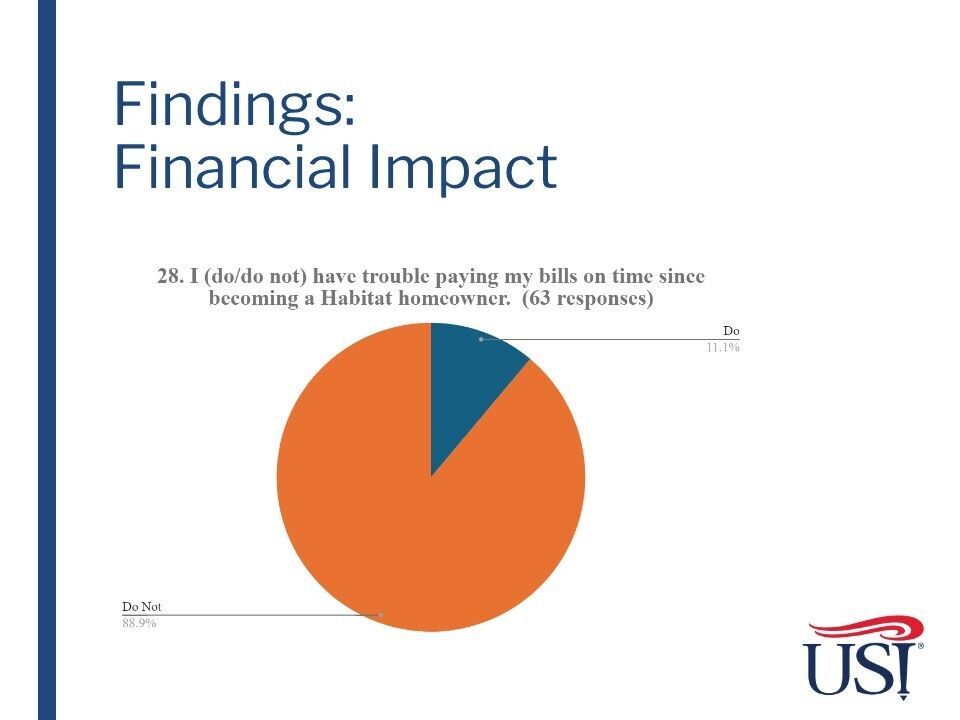 Findings:
Financial Impact

28. I (do/do not) have trouble paying my bills on time since becoming a Habitat homeowner. (63 responses)

Do
11.1%

Do Not
88.9%

USI